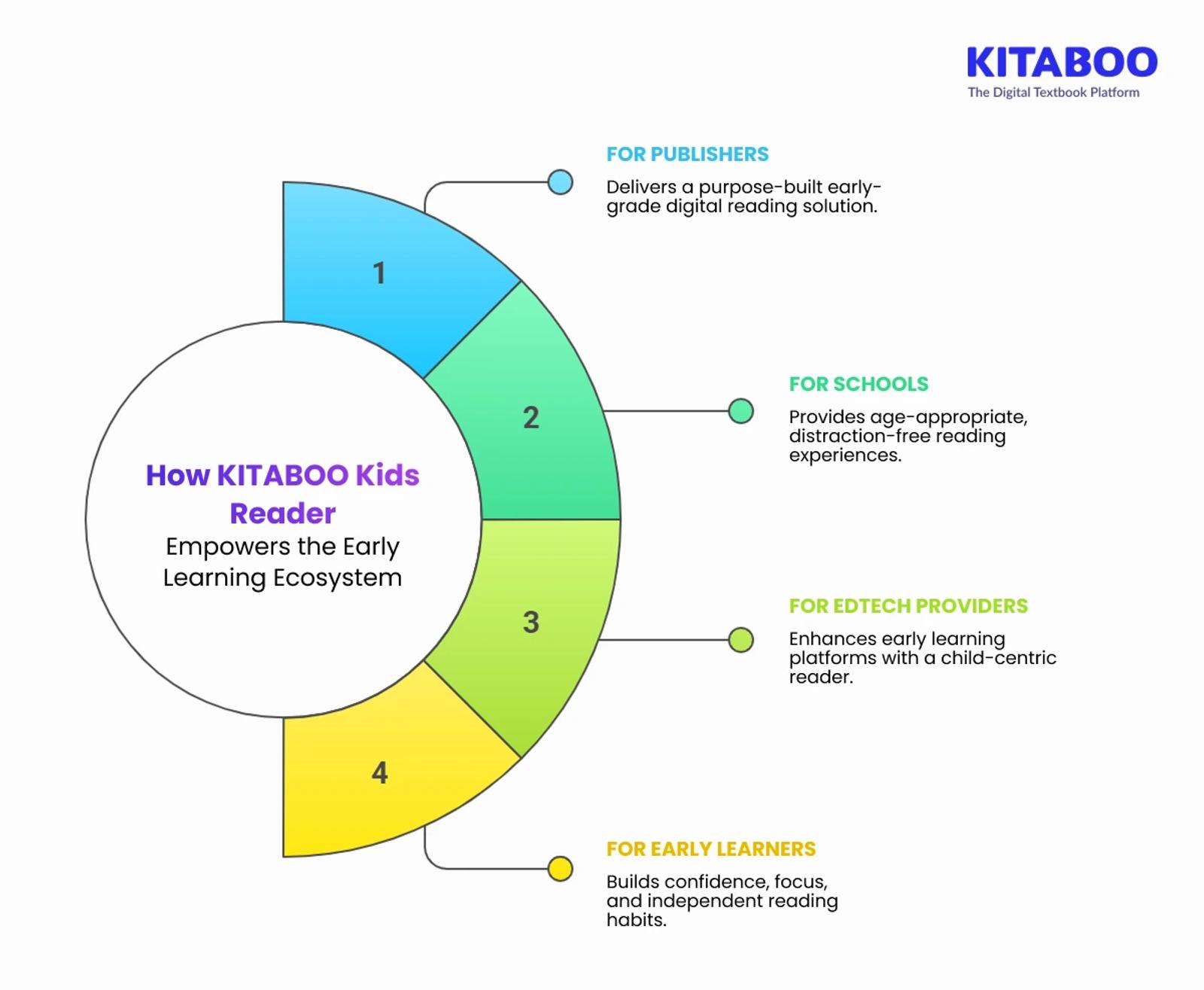 KITABOO
The Digital Textbook Platform

How KITABOO Kids Reader Empowers the Early Learning Ecosystem

1

FOR PUBLISHERS
Delivers a purpose-built early-grade digital reading solution.

2

FOR SCHOOLS
Provides age-appropriate, distraction-free reading experiences.

3

FOR EDTECH PROVIDERS
Enhances early learning platforms with a child-centric reader.

4

FOR EARLY LEARNERS
Builds confidence, focus, and independent reading habits.